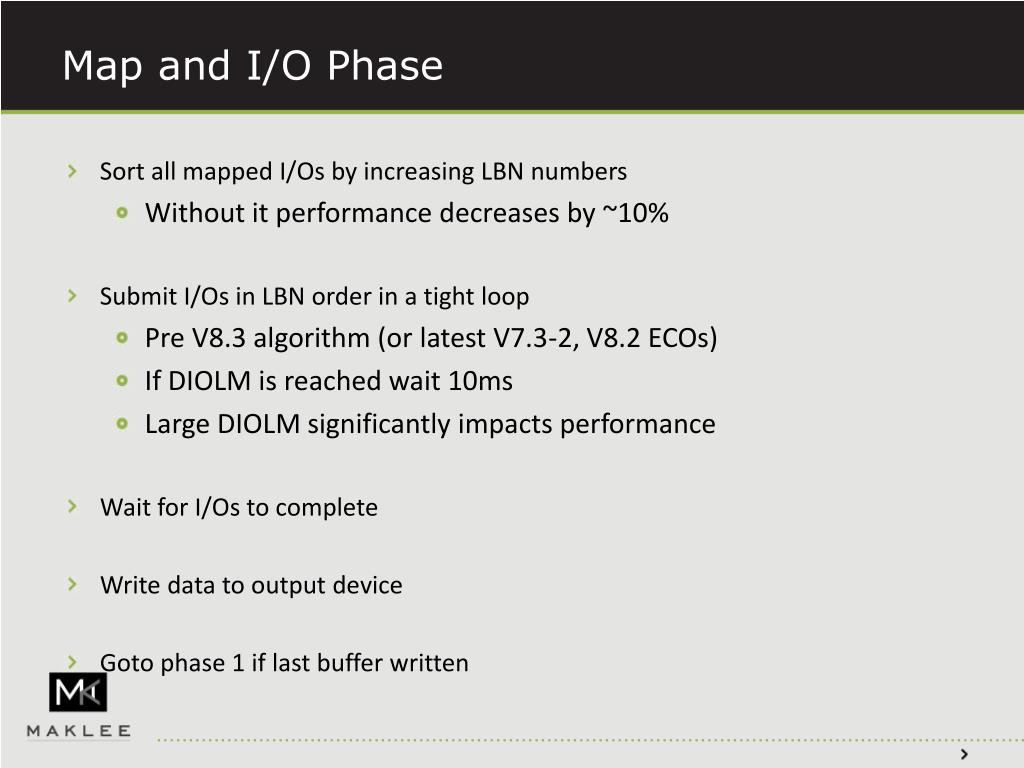 Map and I/O Phase

Sort all mapped I/Os by increasing LBN numbers

Without it performance decreases by ~10%

Submit I/Os in LBN order in a tight loop

Pre V8.3 algorithm (or latest V7.3-2, V8.2 ECOs)

If DIOLM is reached wait 10ms

Large DIOLM significantly impacts performance

Wait for I/Os to complete

Write data to output device

Goto phase 1 if last buffer written

MK
MAKLEE